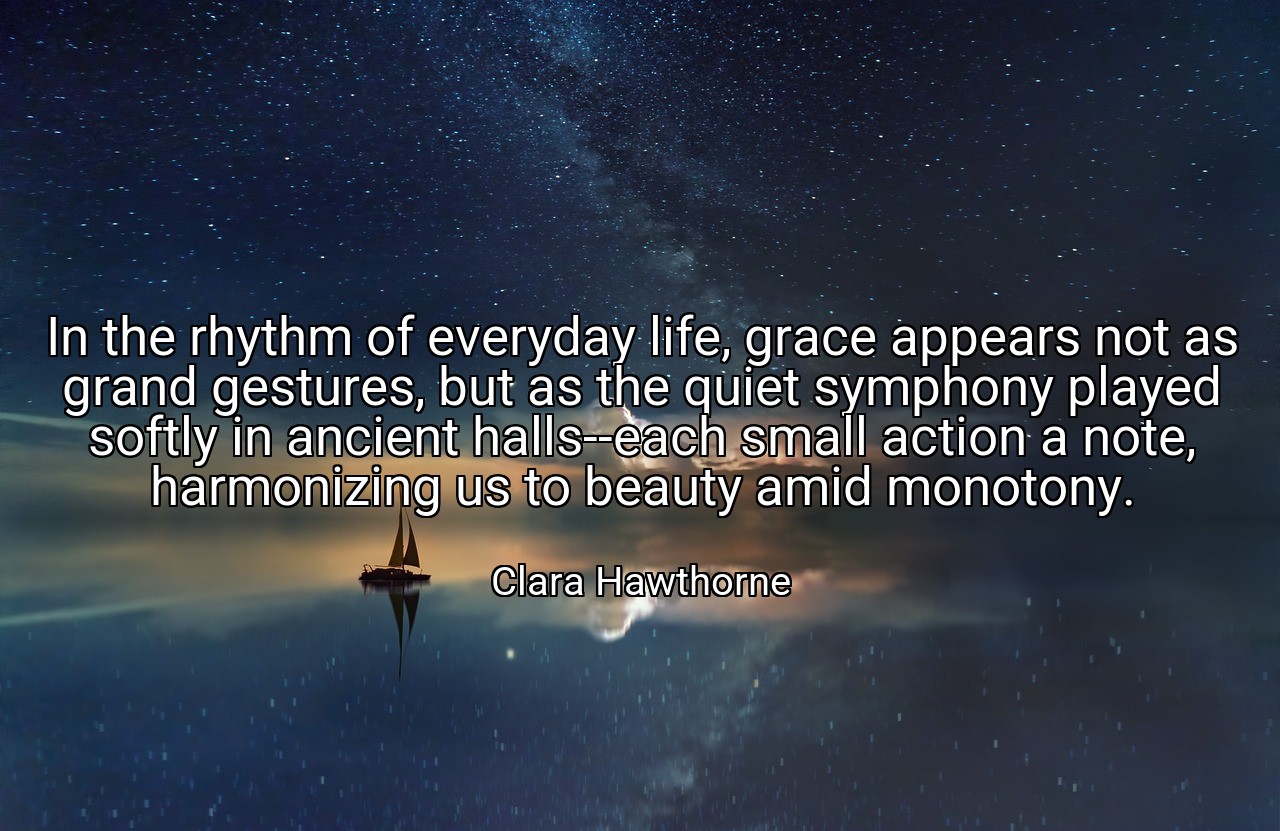 In the rhythm of everyday life, grace appears not as grand gestures, but as the quiet symphony played softly in ancient halls--each small action a note, harmonizing us to beauty amid monotony.

Clara Hawthorne